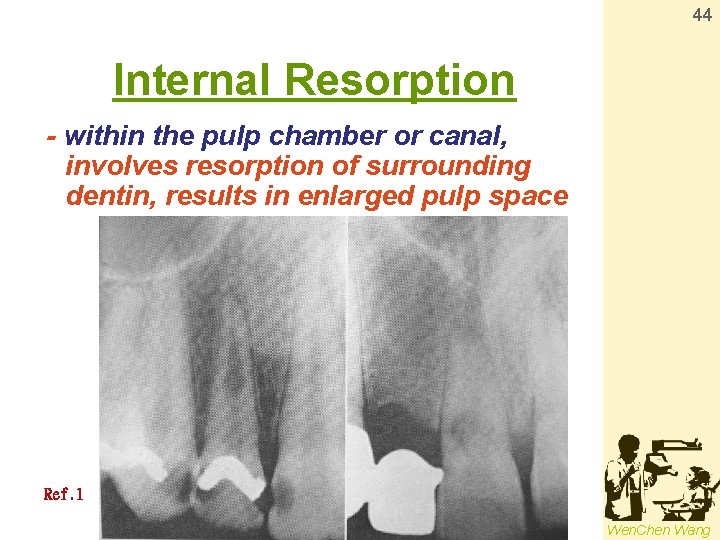 44

Internal Resorption

- within the pulp chamber or canal, involves resorption of surrounding dentin, results in enlarged pulp space

Ref.1

WenChen Wang